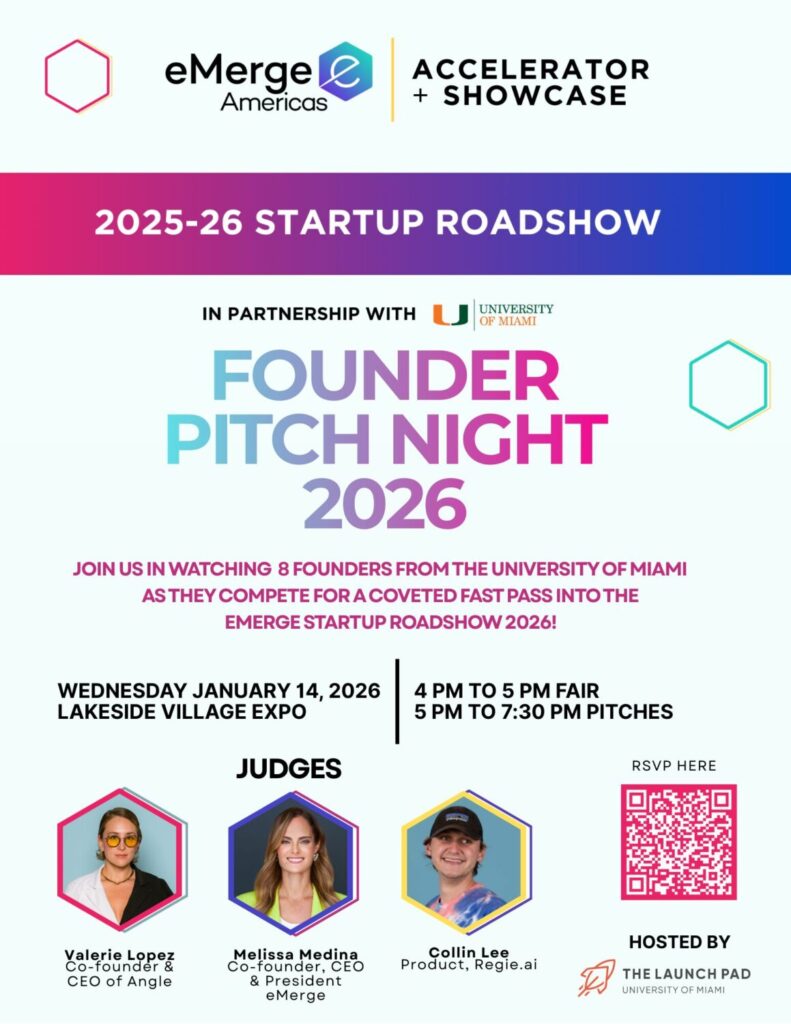 eMerge Americas

ACCELERATOR + SHOWCASE

2025-26 STARTUP ROADSHOW

IN PARTNERSHIP WITH U UNIVERSITY OF MIAMI

FOUNDER PITCH NIGHT 2026

JOIN US IN WATCHING 8 FOUNDERS FROM THE UNIVERSITY OF MIAMI AS THEY COMPETE FOR A COVETED FAST PASS INTO THE EMERGE STARTUP ROADSHOW 2026!

WEDNESDAY JANUARY 14, 2026
LAKESIDE VILLAGE EXPO

4 PM TO 5 PM FAIR
5 PM TO 7:30 PM PITCHES

JUDGES

Valerie Lopez
Co-founder & CEO of Angle

Melissa Medina
Co-founder, CEO & President eMerge

Collin Lee
Product, Regie.ai

RSVP HERE

HOSTED BY

THE LAUNCH PAD
UNIVERSITY OF MIAMI